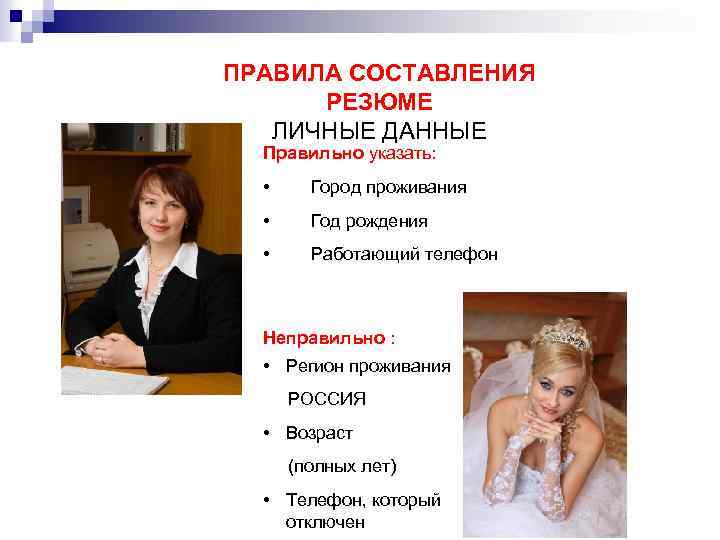 ПРАВИЛА СОСТАВЛЕНИЯ РЕЗЮМЕ

ЛИЧНЫЕ ДАННЫЕ

Правильно указать:

• Город проживания

• Год рождения

• Работающий телефон

Неправильно :

• Регион проживания РОССИЯ

• Возраст (полных лет)

• Телефон, который отключен